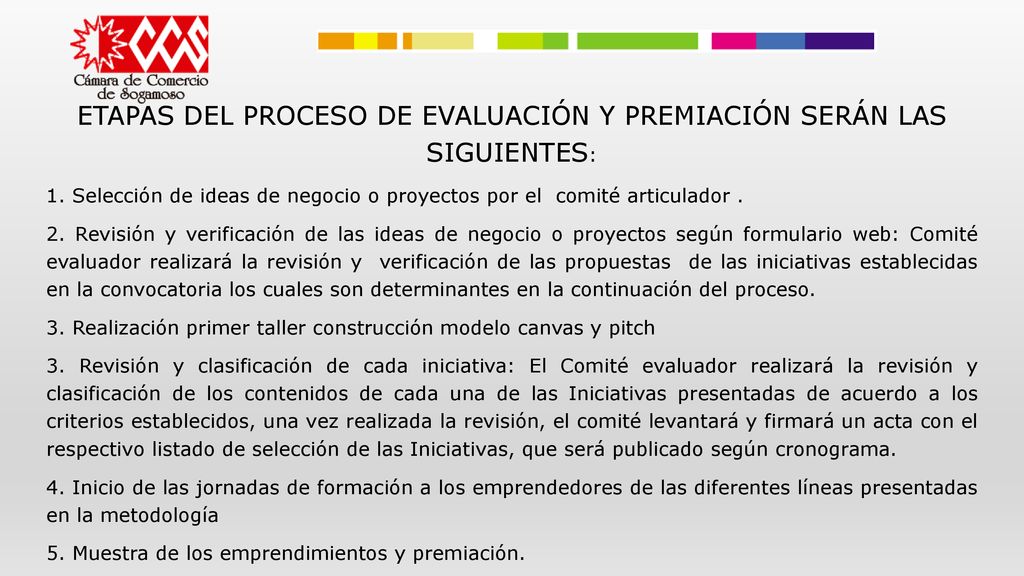 CCS
Cámara de Comercio de Sogamoso

ETAPAS DEL PROCESO DE EVALUACIÓN Y PREMIACIÓN SERÁN LAS SIGUIENTES:

1. Selección de ideas de negocio o proyectos por el comité articulador .

2. Revisión y verificación de las ideas de negocio o proyectos según formulario web: Comité evaluador realizará la revisión y verificación de las propuestas de las iniciativas establecidas en la convocatoria los cuales son determinantes en la continuación del proceso.

3. Realización primer taller construcción modelo canvas y pitch

3. Revisión y clasificación de cada iniciativa: El Comité evaluador realizará la revisión y clasificación de los contenidos de cada una de las Iniciativas presentadas de acuerdo a los criterios establecidos, una vez realizada la revisión, el comité levantará y firmará un acta con el respectivo listado de selección de las Iniciativas, que será publicado según cronograma.

4. Inicio de las jornadas de formación a los emprendedores de las diferentes líneas presentadas en la metodología

5. Muestra de los emprendimientos y premiación.